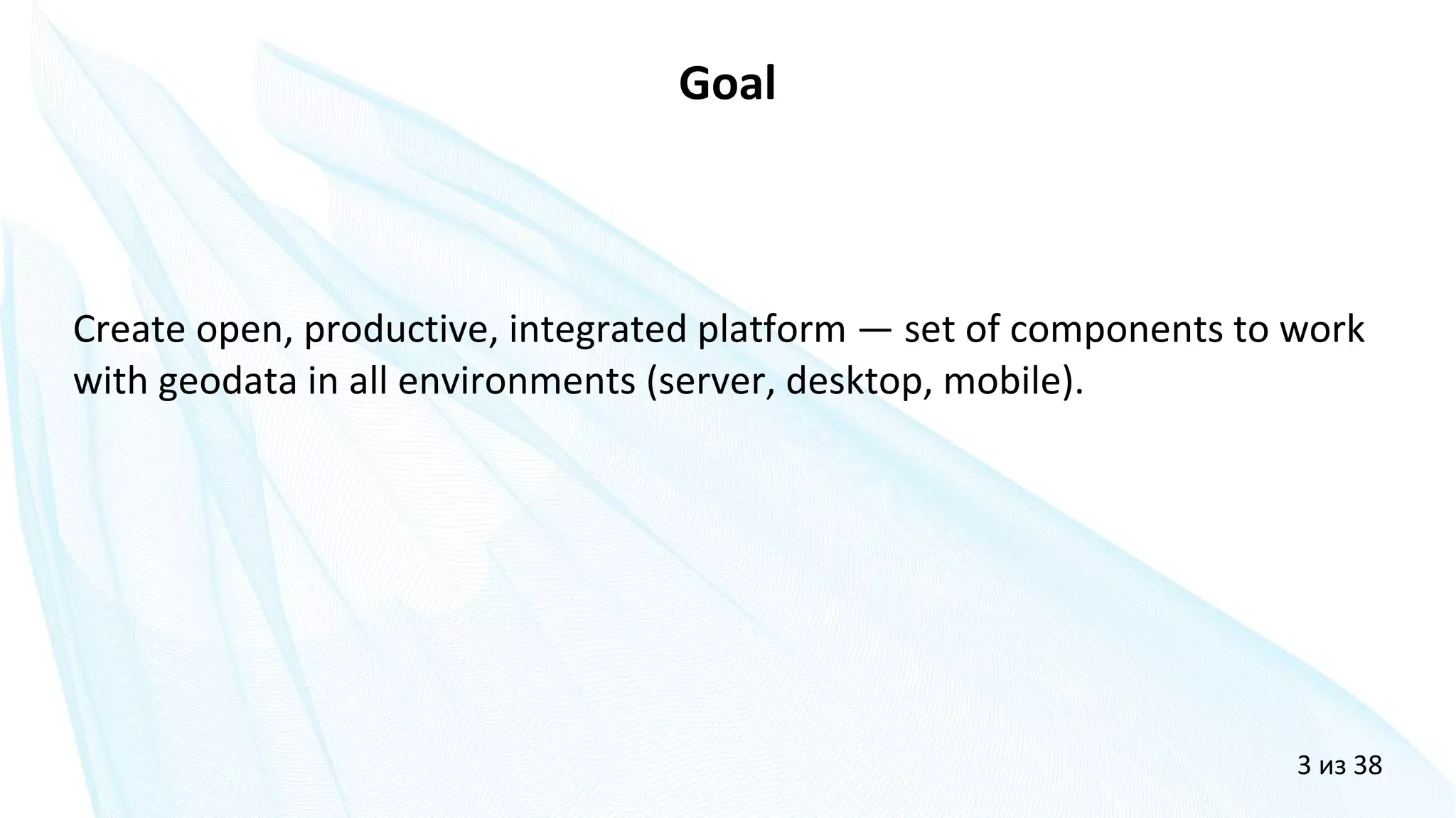 Goal

Create open, productive, integrated platform — set of components to work with geodata in all environments (server, desktop, mobile).

3 из 38